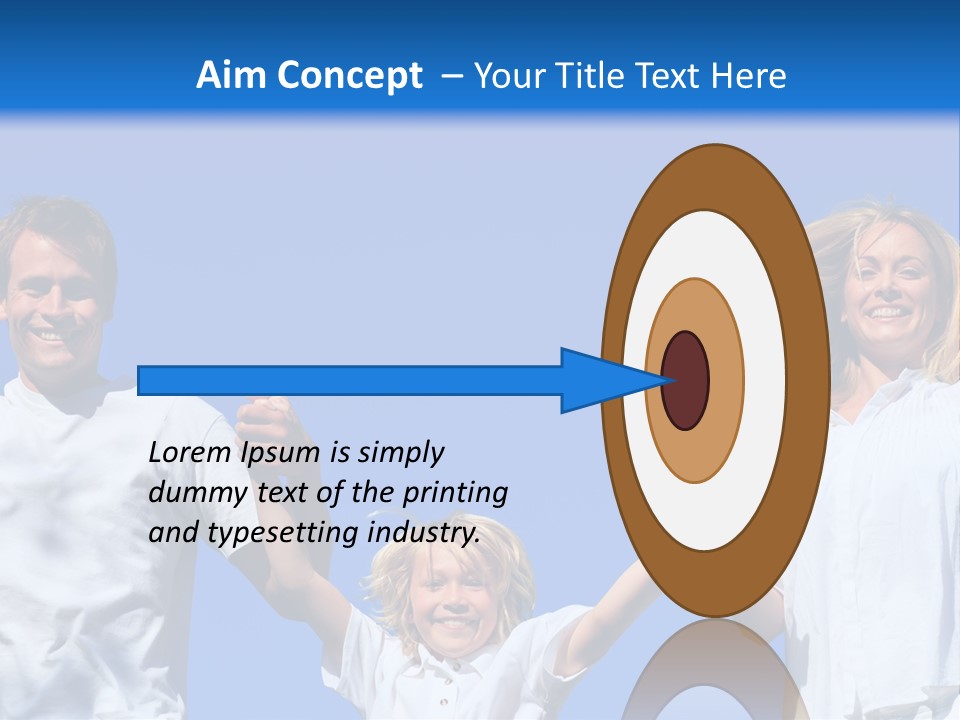 Aim Concept – Your Title Text Here

Lorem Ipsum is simply dummy text of the printing and typesetting industry.